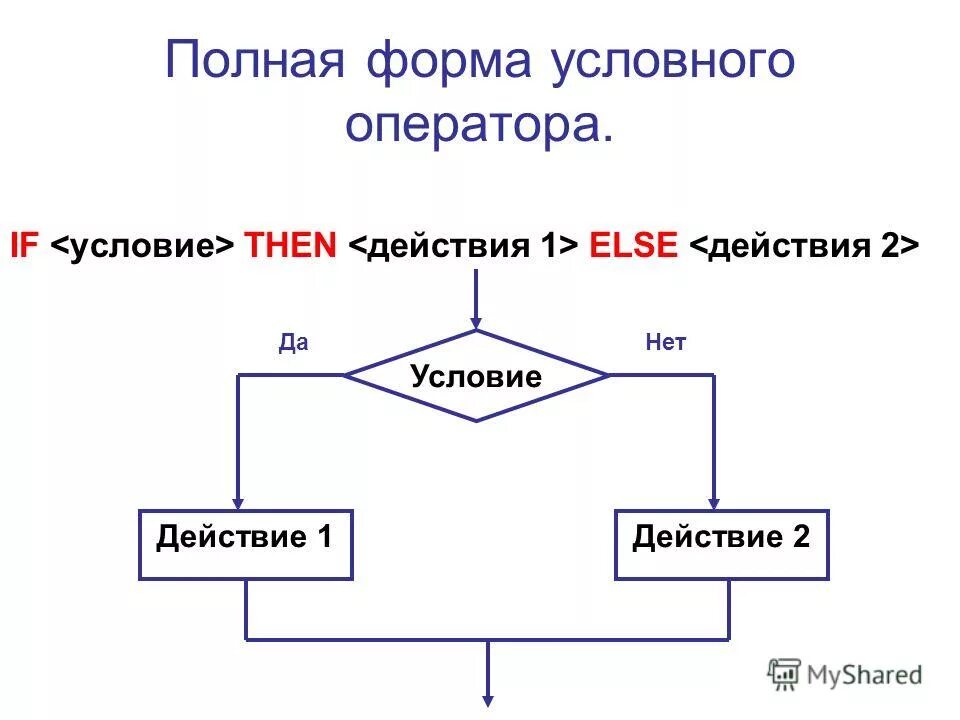 Полная форма условного оператора.

IF <условие> THEN <действия 1> ELSE <действия 2>

Да

Нет

Условие

Действие 1

Действие 2

MyShared